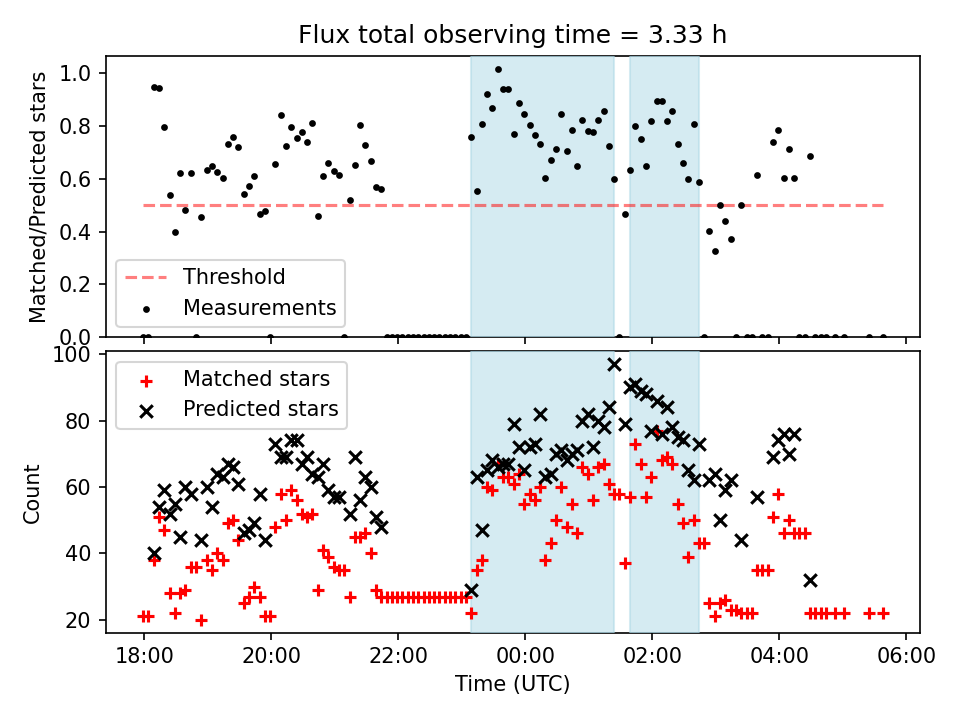 Flux total observing time = 3.33 h

Matched/Predicted stars

1.0
0.8
0.6
0.4
0.2
0.0

Threshold
Measurements

Count

100
80
60
40
20

Matched stars
Predicted stars

18:00
20:00
22:00
00:00
02:00
04:00
06:00

Time (UTC)